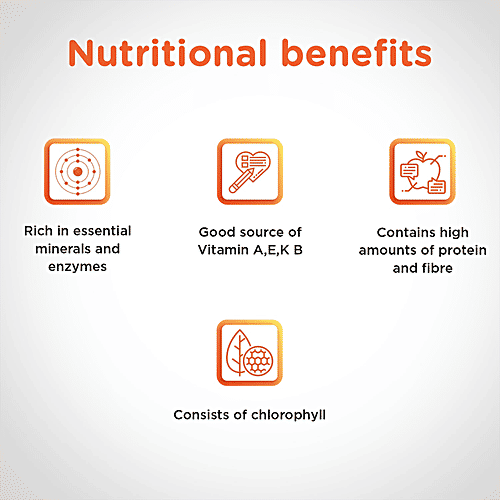 Nutritional benefits

Rich in essential minerals and enzymes

Good source of Vitamin A,E,K B

Contains high amounts of protein and fibre

Consists of chlorophyll